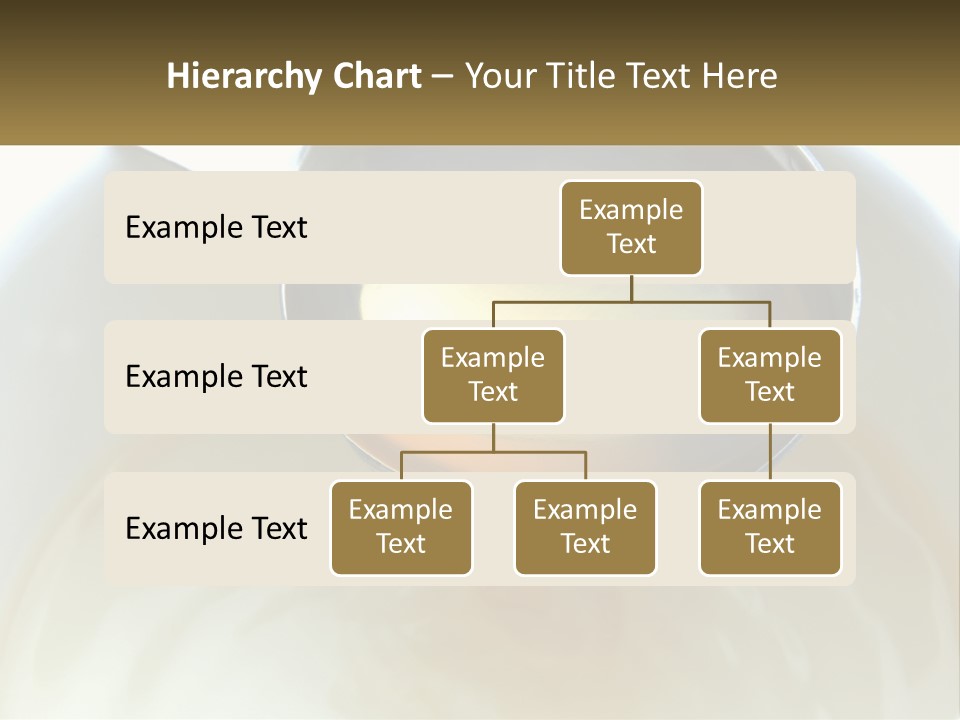 Hierarchy Chart – Your Title Text Here

Example Text

Example Text

Example Text

Example Text

Example Text

Example Text

Example Text

Example Text

Example Text